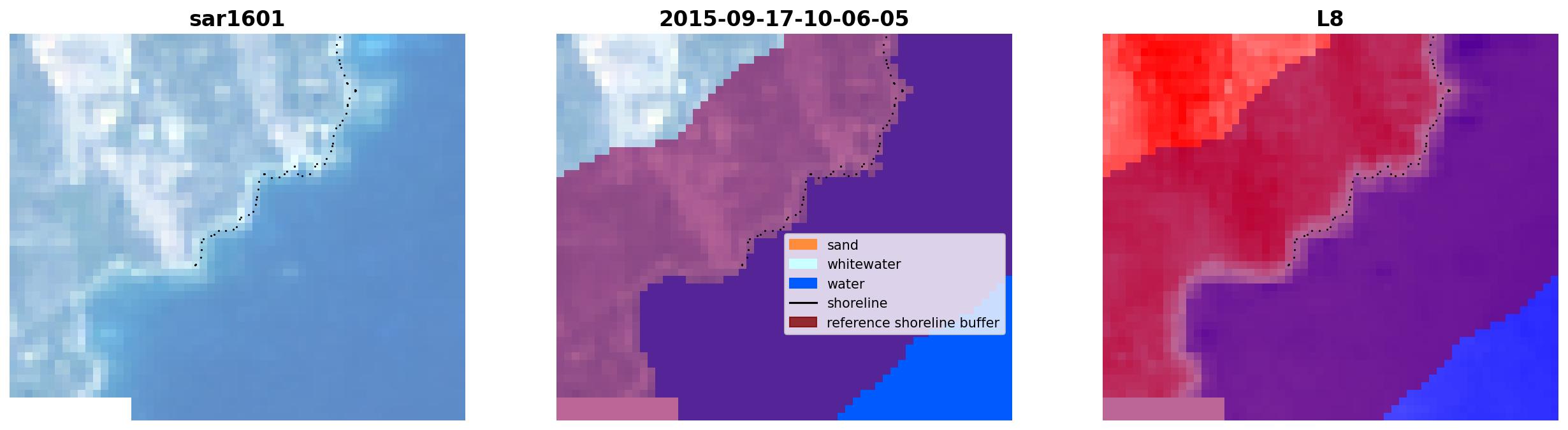 sar1601

2015-09-17-10-06-05

sand
whitewater
water
shoreline
reference shoreline buffer

L8